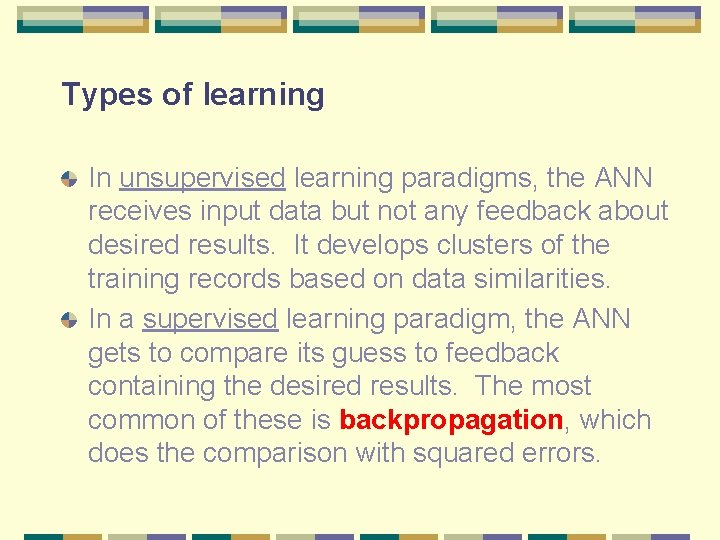 Types of learning

In unsupervised learning paradigms, the ANN receives input data but not any feedback about desired results. It develops clusters of the training records based on data similarities.

In a supervised learning paradigm, the ANN gets to compare its guess to feedback containing the desired results. The most common of these is backpropagation, which does the comparison with squared errors.